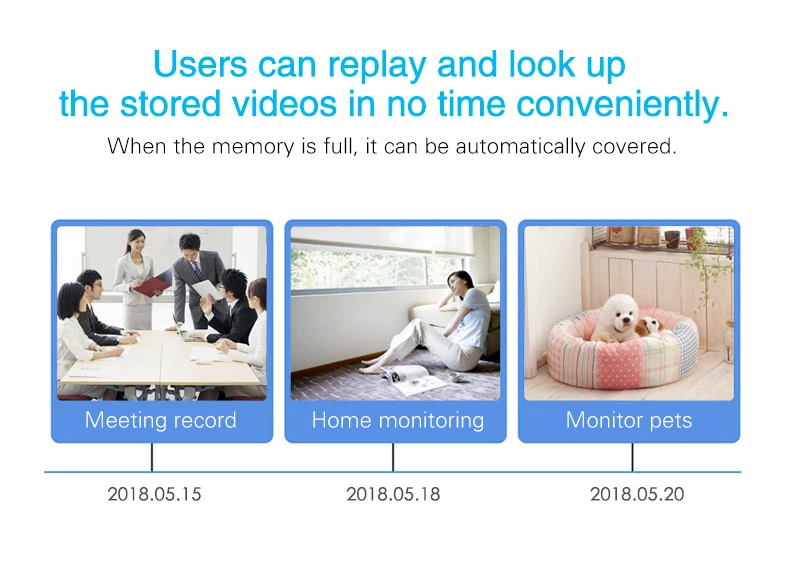 Users can replay and look up the stored videos in no time conveniently.

When the memory is full, it can be automatically covered.

Meeting record

Home monitoring

Monitor pets

2018.05.15

2018.05.18

2018.05.20